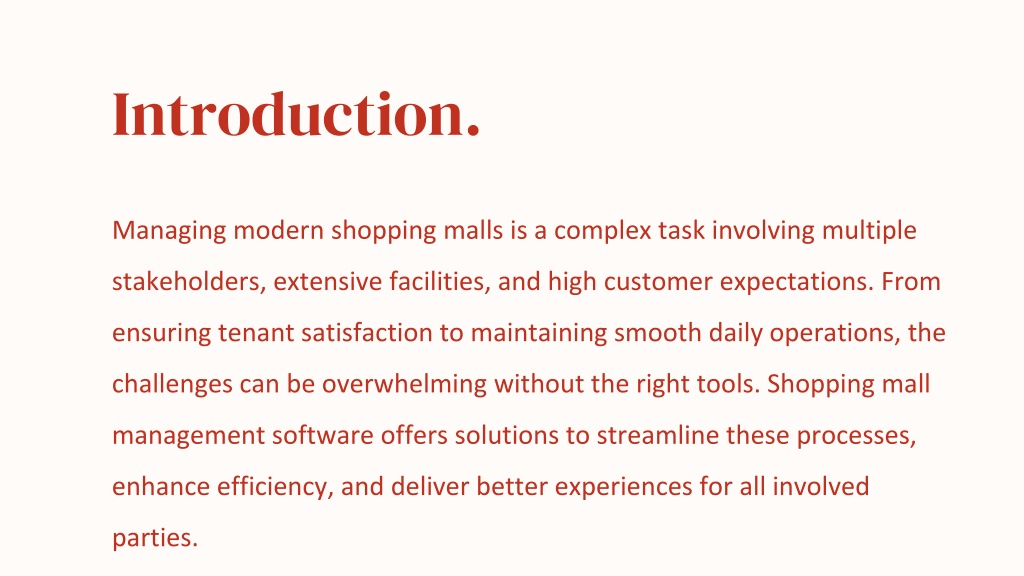 Introduction.

Managing modern shopping malls is a complex task involving multiple stakeholders, extensive facilities, and high customer expectations. From ensuring tenant satisfaction to maintaining smooth daily operations, the challenges can be overwhelming without the right tools. Shopping mall management software offers solutions to streamline these processes, enhance efficiency, and deliver better experiences for all involved parties.